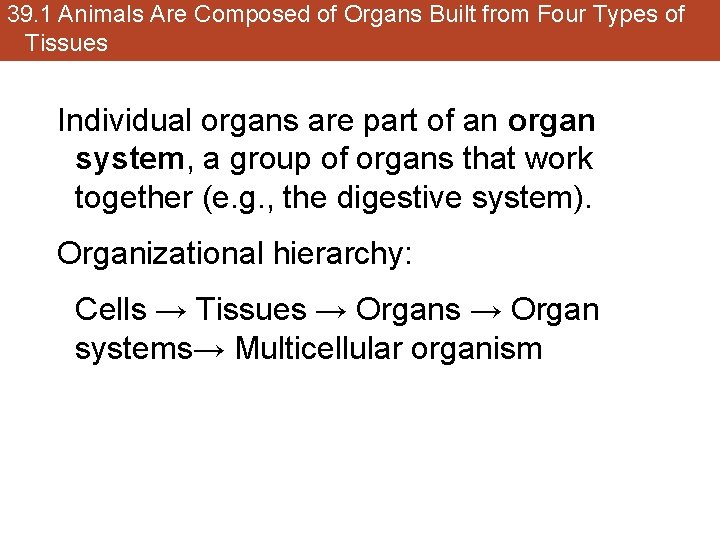 39.1 Animals Are Composed of Organs Built from Four Types of Tissues

Individual organs are part of an organ system, a group of organs that work together (e.g., the digestive system).

Organizational hierarchy:

Cells → Tissues → Organs → Organ systems→ Multicellular organism